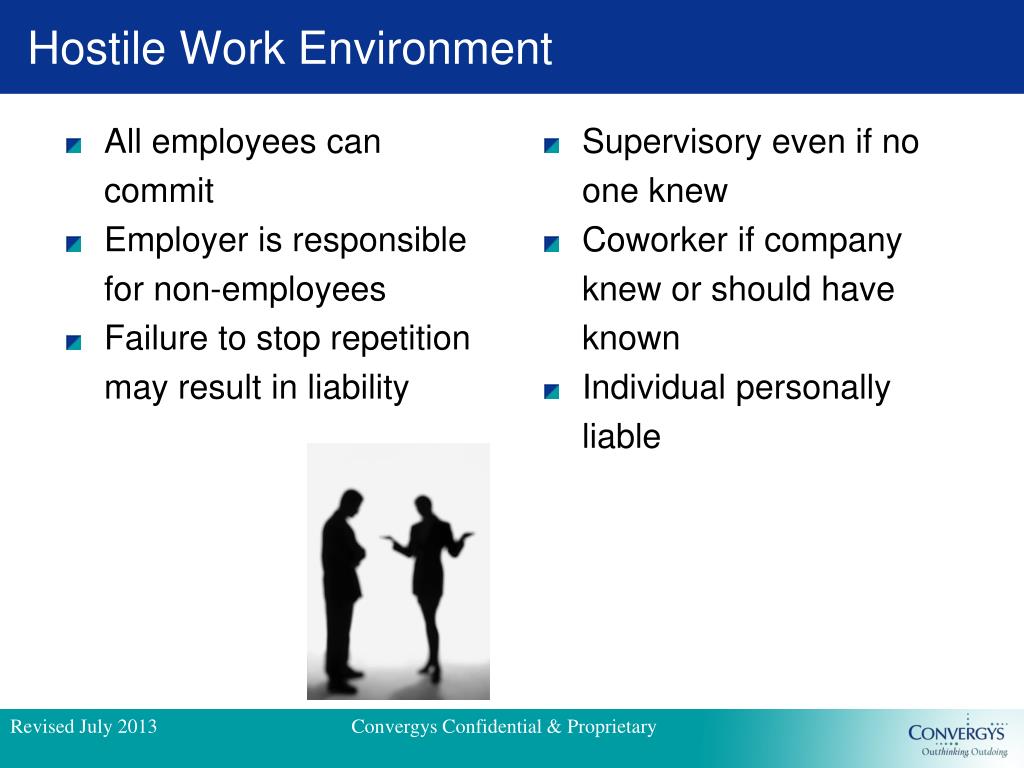 Hostile Work Environment

All employees can commit

Employer is responsible for non-employees

Failure to stop repetition may result in liability

Supervisory even if no one knew

Coworker if company knew or should have known

Individual personally liable

Revised July 2013

Convergys Confidential & Proprietary

CONVERGYS
Outthinking Outdoing